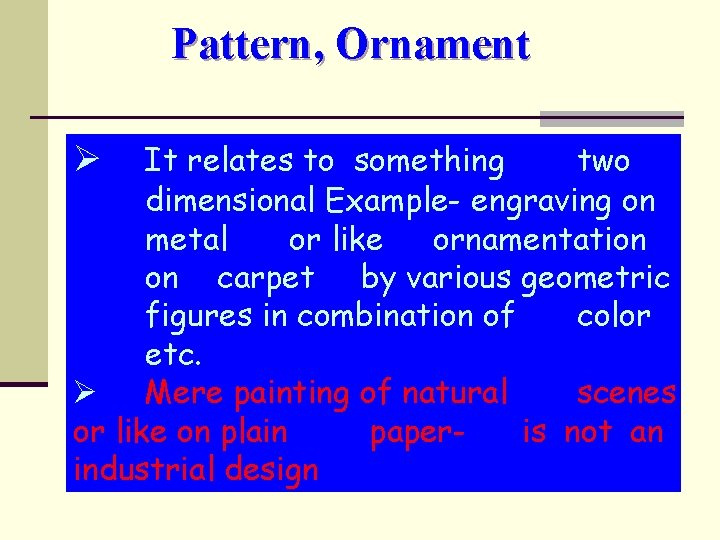 Pattern, Ornament

➢ It relates to something two dimensional Example- engraving on metal or like ornamentation on carpet by various geometric figures in combination of color etc.

➢ Mere painting of natural scenes or like on plain paper- is not an industrial design